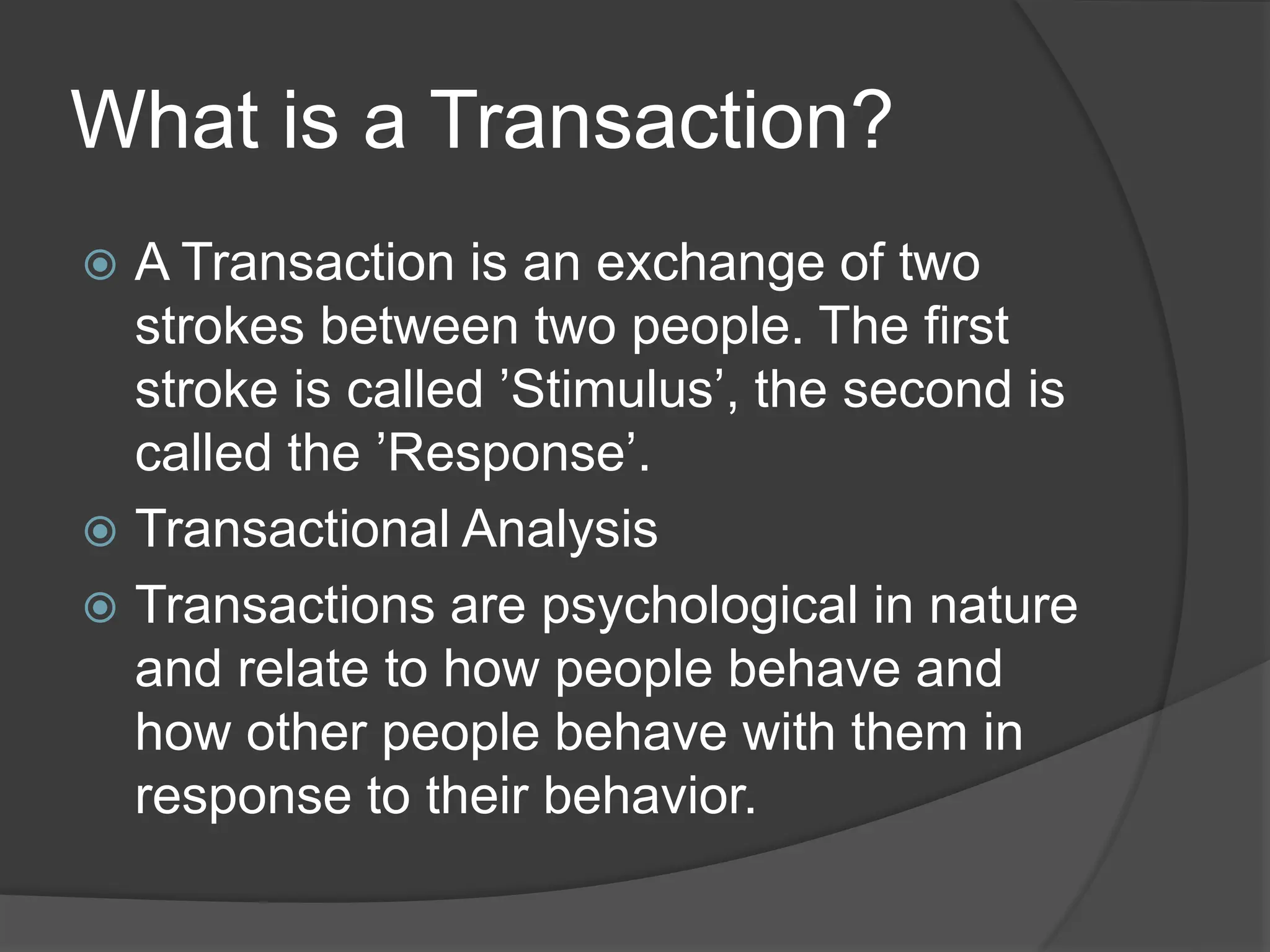 What is a Transaction?

A Transaction is an exchange of two strokes between two people. The first stroke is called ’Stimulus’, the second is called the ’Response’.

Transactional Analysis

Transactions are psychological in nature and relate to how people behave and how other people behave with them in response to their behavior.